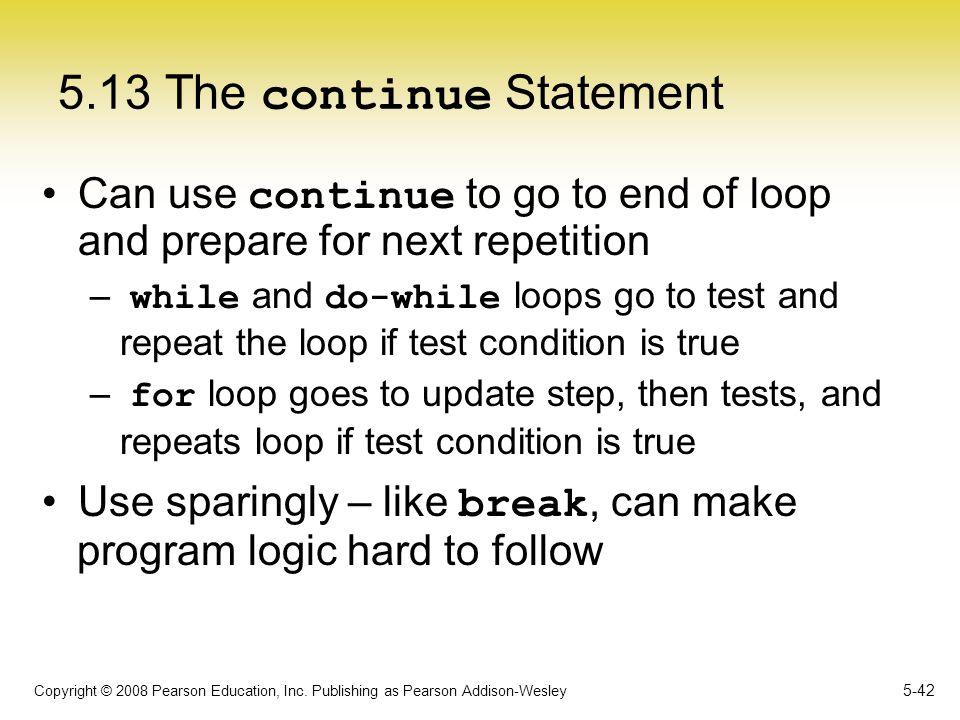 5.13 The continue Statement

• Can use continue to go to end of loop and prepare for next repetition

– while and do-while loops go to test and repeat the loop if test condition is true

– for loop goes to update step, then tests, and repeats loop if test condition is true

• Use sparingly – like break, can make program logic hard to follow

Copyright © 2008 Pearson Education, Inc. Publishing as Pearson Addison-Wesley

5-42